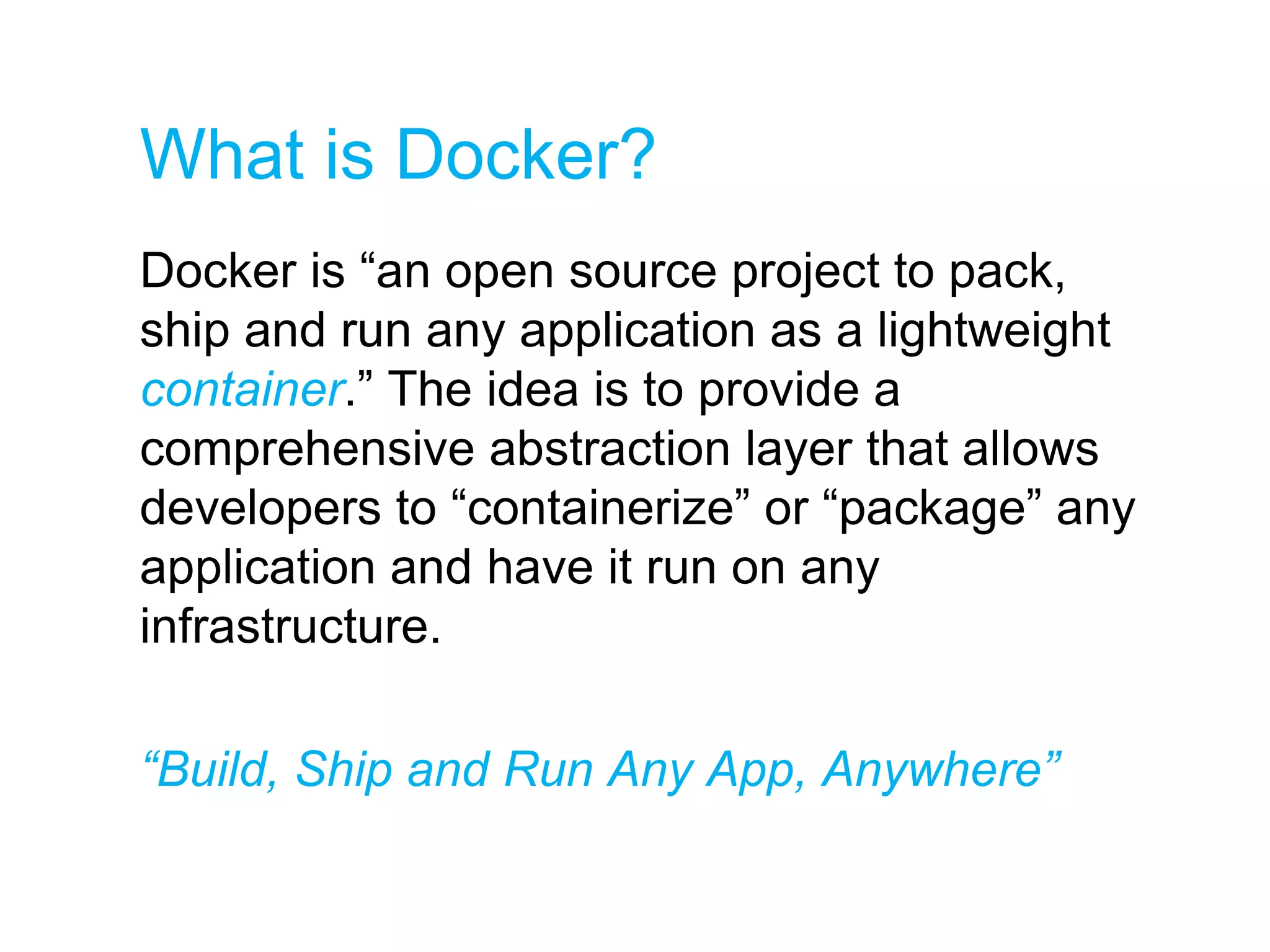 What is Docker?

Docker is “an open source project to pack, ship and run any application as a lightweight container.” The idea is to provide a comprehensive abstraction layer that allows developers to “containerize” or “package” any application and have it run on any infrastructure.

“Build, Ship and Run Any App, Anywhere”